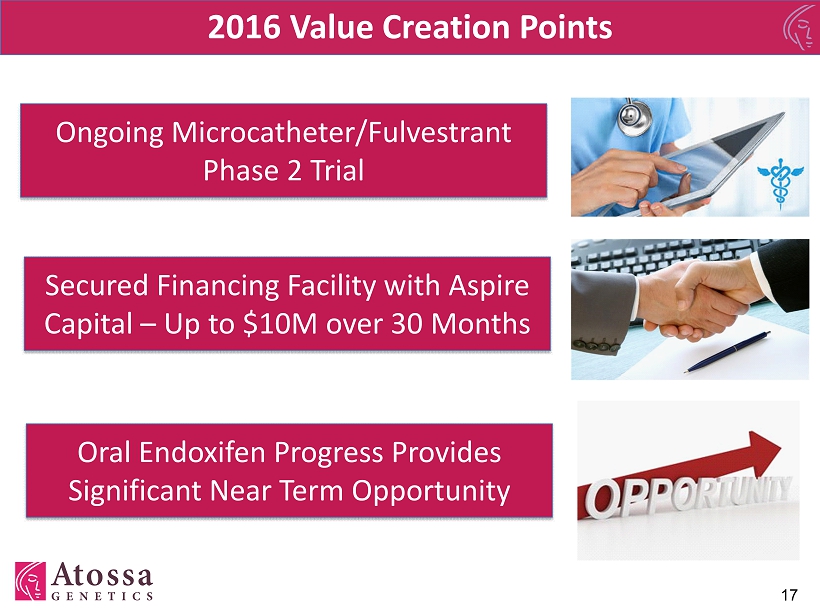 2016 Value Creation Points

Ongoing Microcatheter/Fulvestrant Phase 2 Trial

Secured Financing Facility with Aspire Capital – Up to $10M over 30 Months

Oral Endoxifen Progress Provides Significant Near Term Opportunity

OPPORTUNITY

Atossa GENETICS

17